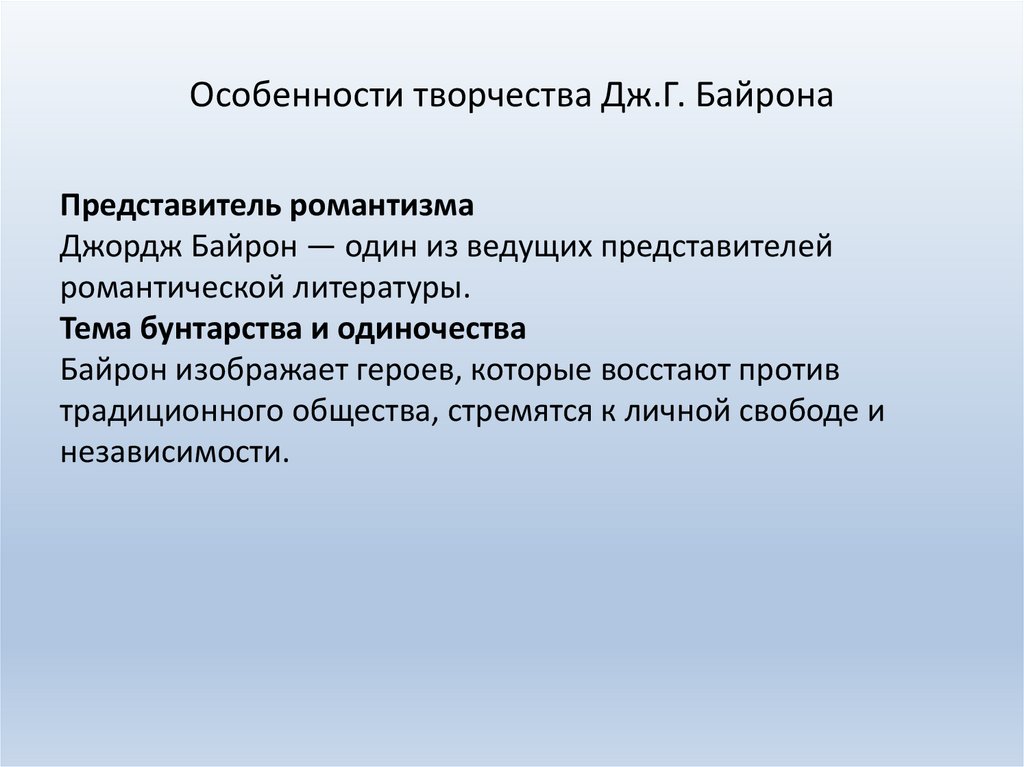 Особенности творчества Дж.Г. Байрона

Представитель романтизма
Джордж Байрон — один из ведущих представителей романтической литературы.
Тема бунтарства и одиночества
Байрон изображает героев, которые восстают против традиционного общества, стремятся к личной свободе и независимости.